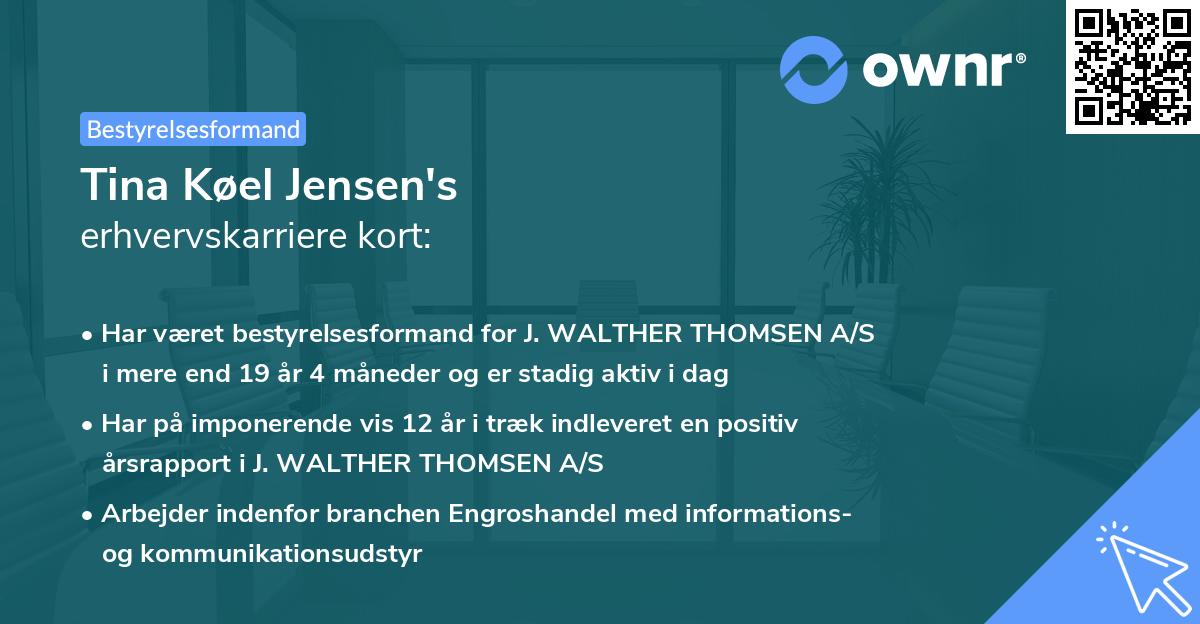 ownr®

Bestyrelsesformand

Tina Køel Jensen's
erhvervskarriere kort:

• Har været bestyrelsesformand for J. WALTHER THOMSEN A/S i mere end 19 år 4 måneder og er stadig aktiv i dag

• Har på imponerende vis 12 år i træk indleveret en positiv årsrapport i J. WALTHER THOMSEN A/S

• Arbejder indenfor branchen Engroshandel med informations- og kommunikationsudstyr